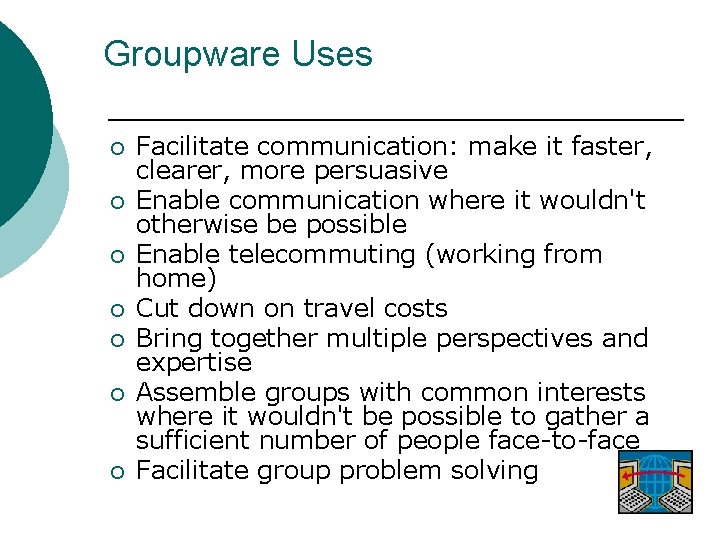 Groupware Uses

- Facilitate communication: make it faster, clearer, more persuasive
- Enable communication where it wouldn't otherwise be possible
- Enable telecommuting (working from home)
- Cut down on travel costs
- Bring together multiple perspectives and expertise
- Assemble groups with common interests where it wouldn't be possible to gather a sufficient number of people face-to-face
- Facilitate group problem solving